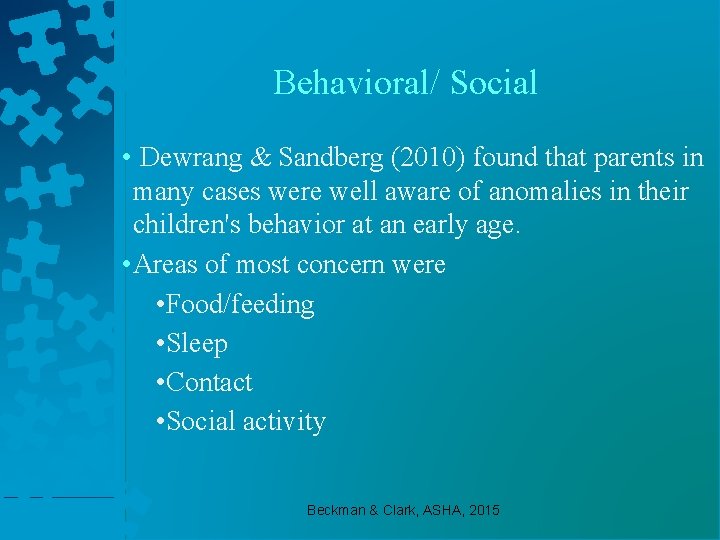 Behavioral/ Social

• Dewrang & Sandberg (2010) found that parents in many cases were well aware of anomalies in their children's behavior at an early age.

•Areas of most concern were

•Food/feeding

•Sleep

•Contact

•Social activity

Beckman & Clark, ASHA, 2015